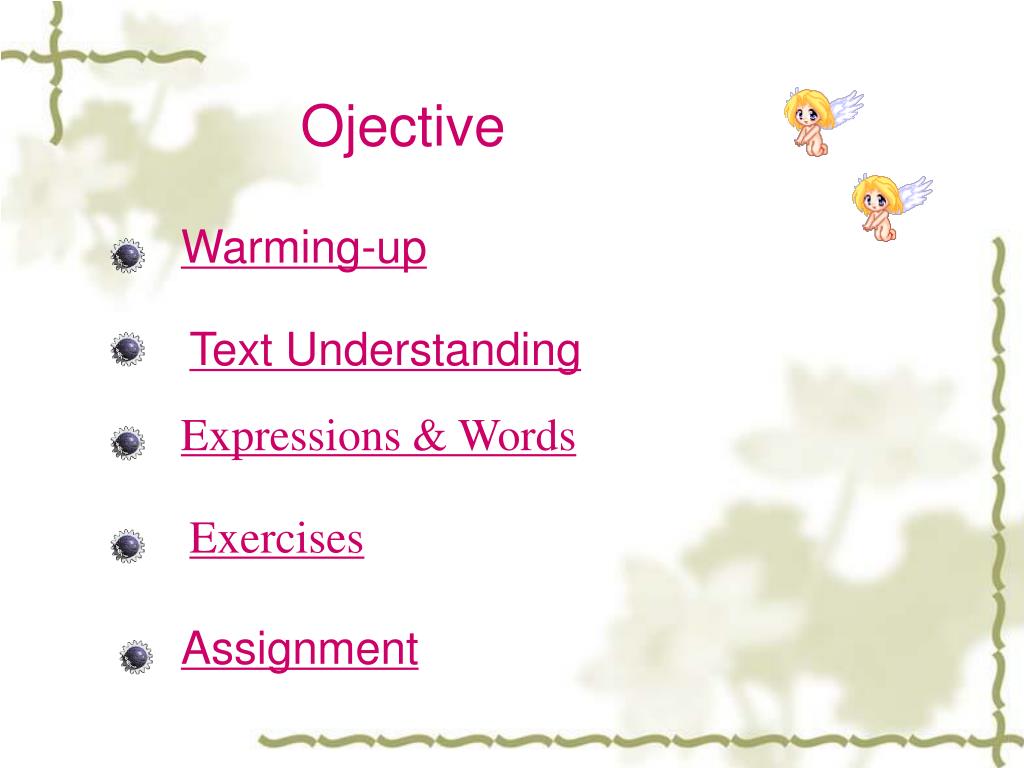 Ojective

Warming-up

Text Understanding

Expressions & Words

Exercises

Assignment